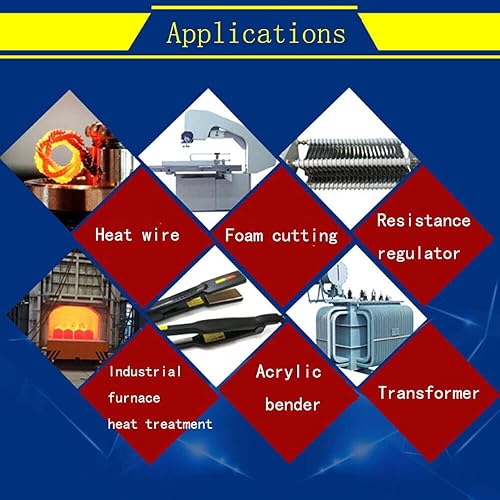 Applications

Heat wire

Foam cutting

Resistance regulator

Industrial furnace heat treatment

Acrylic bender

Transformer